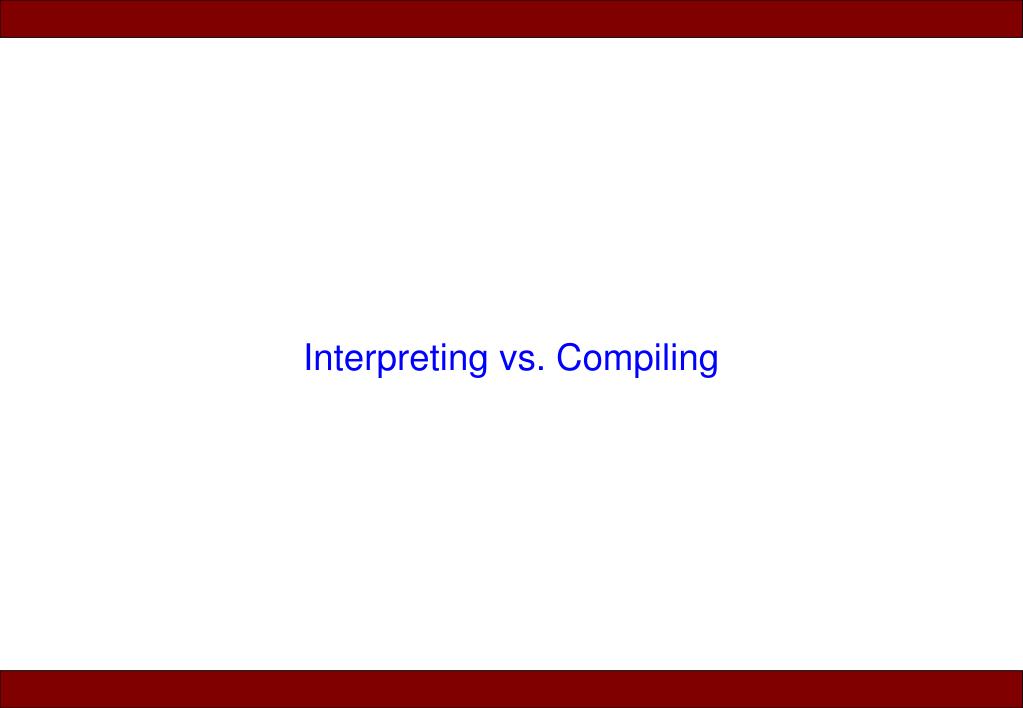 Interpreting vs. Compiling